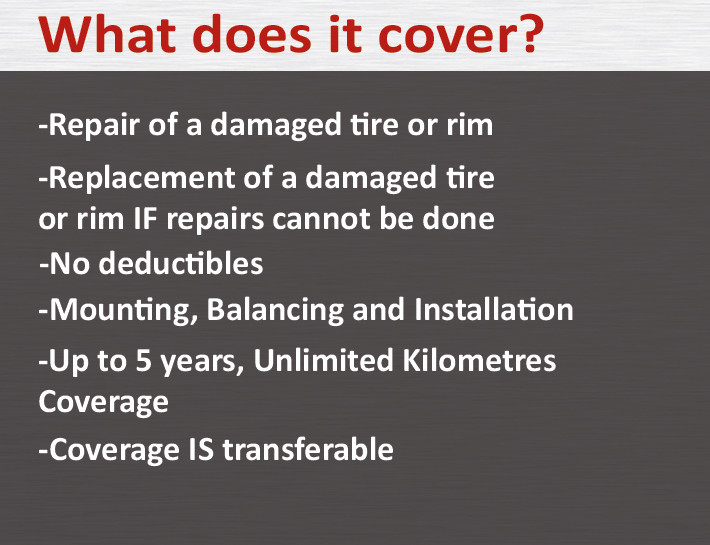 What does it cover?

-Repair of a damaged tire or rim

-Replacement of a damaged tire or rim IF repairs cannot be done

-No deductibles

-Mounting, Balancing and Installation

-Up to 5 years, Unlimited Kilometres Coverage

-Coverage IS transferable